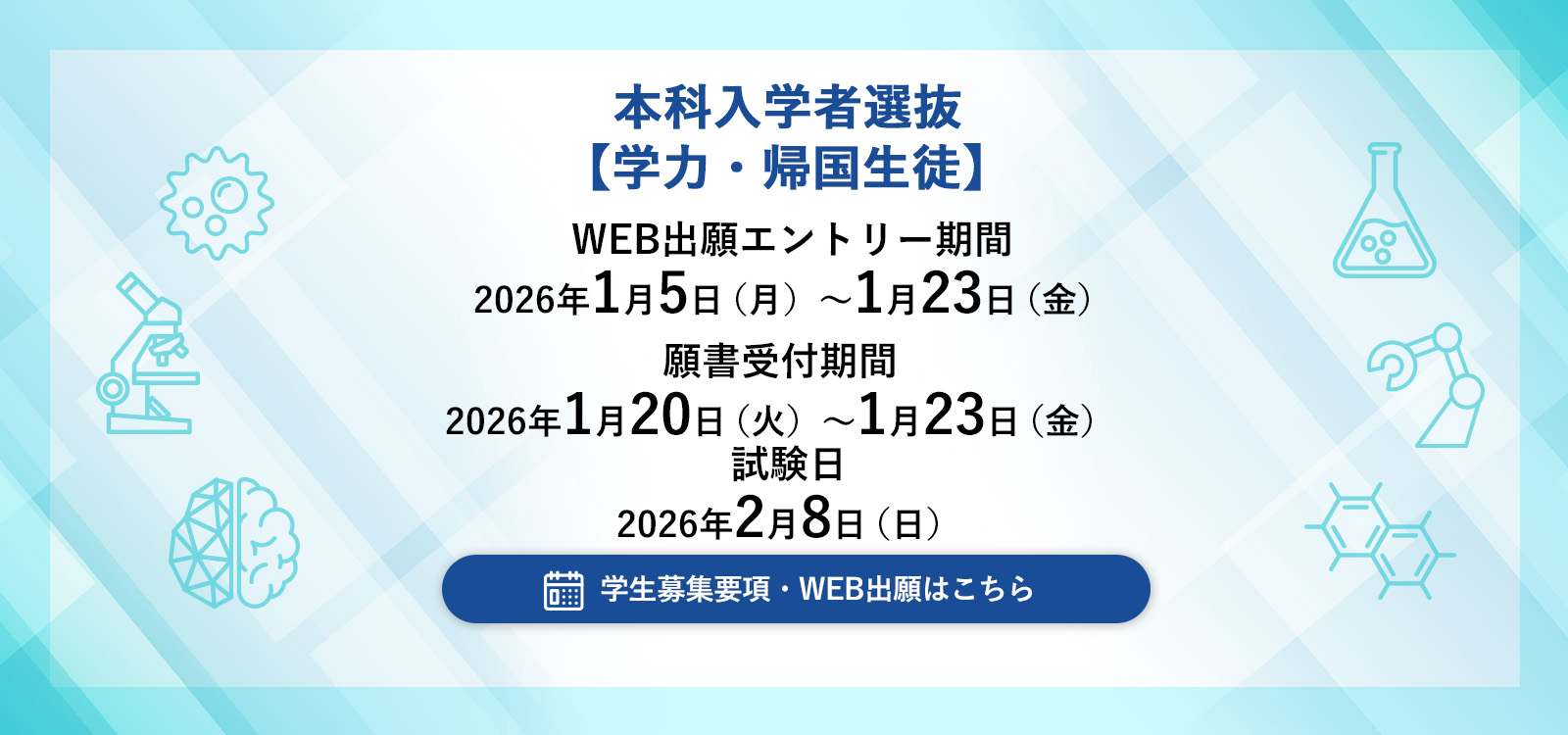 本科入学者選抜
【学力・帰国生徒】

WEB出願エントリー期間
2026年1月5日（月）～1月23日（金）

願書受付期間
2026年1月20日（火）～1月23日（金）

試験日
2026年2月8日（日）

学生募集要項・WEB出願はこちら